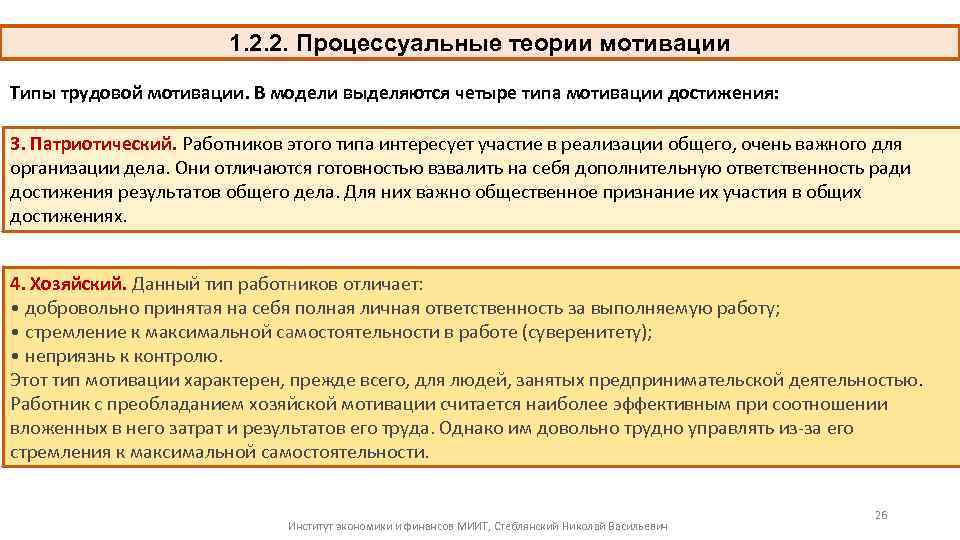 1.2.2. Процессуальные теории мотивации

Типы трудовой мотивации. В модели выделяются четыре типа мотивации достижения:

3. Патриотический. Работников этого типа интересует участие в реализации общего, очень важного для организации дела. Они отличаются готовностью взвалить на себя дополнительную ответственность ради достижения результатов общего дела. Для них важно общественное признание их участия в общих достижениях.

4. Хозяйский. Данный тип работников отличает:
• добровольно принятая на себя полная личная ответственность за выполняемую работу;
• стремление к максимальной самостоятельности в работе (суверенитету);
• неприязнь к контролю.
Этот тип мотивации характерен, прежде всего, для людей, занятых предпринимательской деятельностью. Работник с преобладанием хозяйской мотивации считается наиболее эффективным при соотношении вложенных в него затрат и результатов его труда. Однако им довольно трудно управлять из-за его стремления к максимальной самостоятельности.

26

Институт экономики и финансов МИИТ, Стеблянский Николай Васильевич